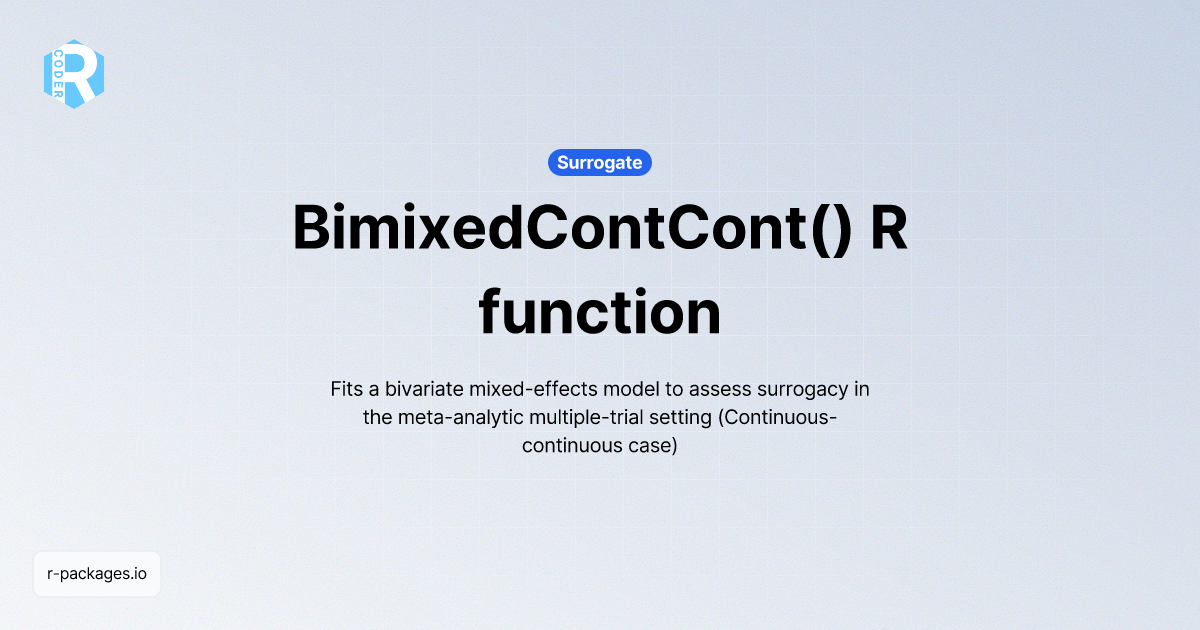 R CODER

Surrogate

BimixedContCont() R function

Fits a bivariate mixed-effects model to assess surrogacy in the meta-analytic multiple-trial setting (Continuous-continuous case)

r-packages.io